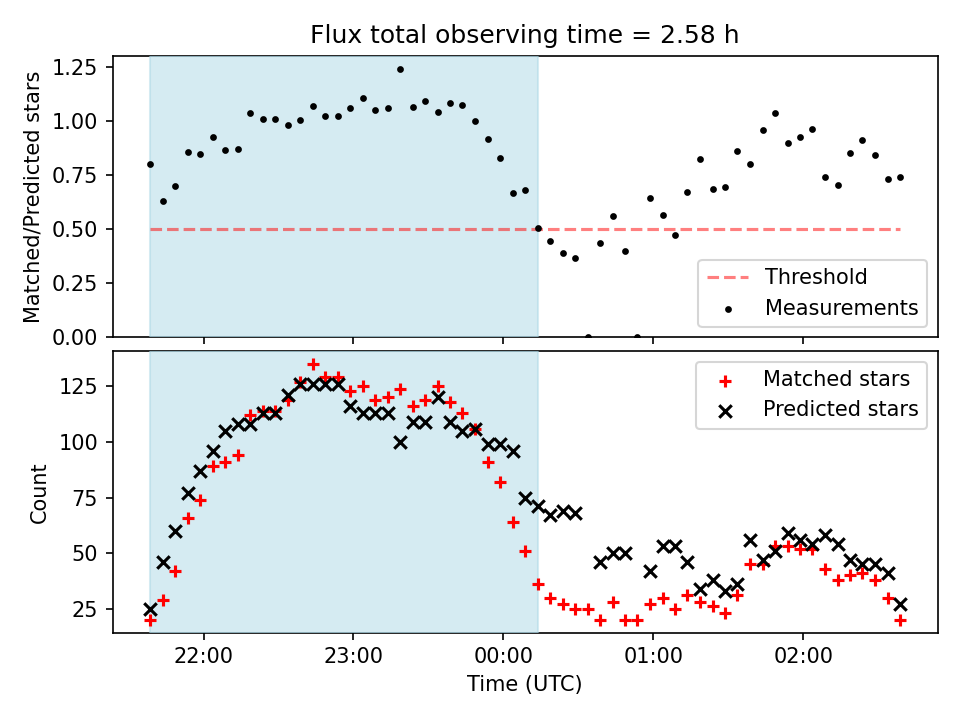 Flux total observing time = 2.58 h

Matched/Predicted stars

1.25
1.00
0.75
0.50
0.25
0.00

Threshold
Measurements

Count

125
100
75
50
25

Matched stars
Predicted stars

22:00
23:00
00:00
01:00
02:00

Time (UTC)